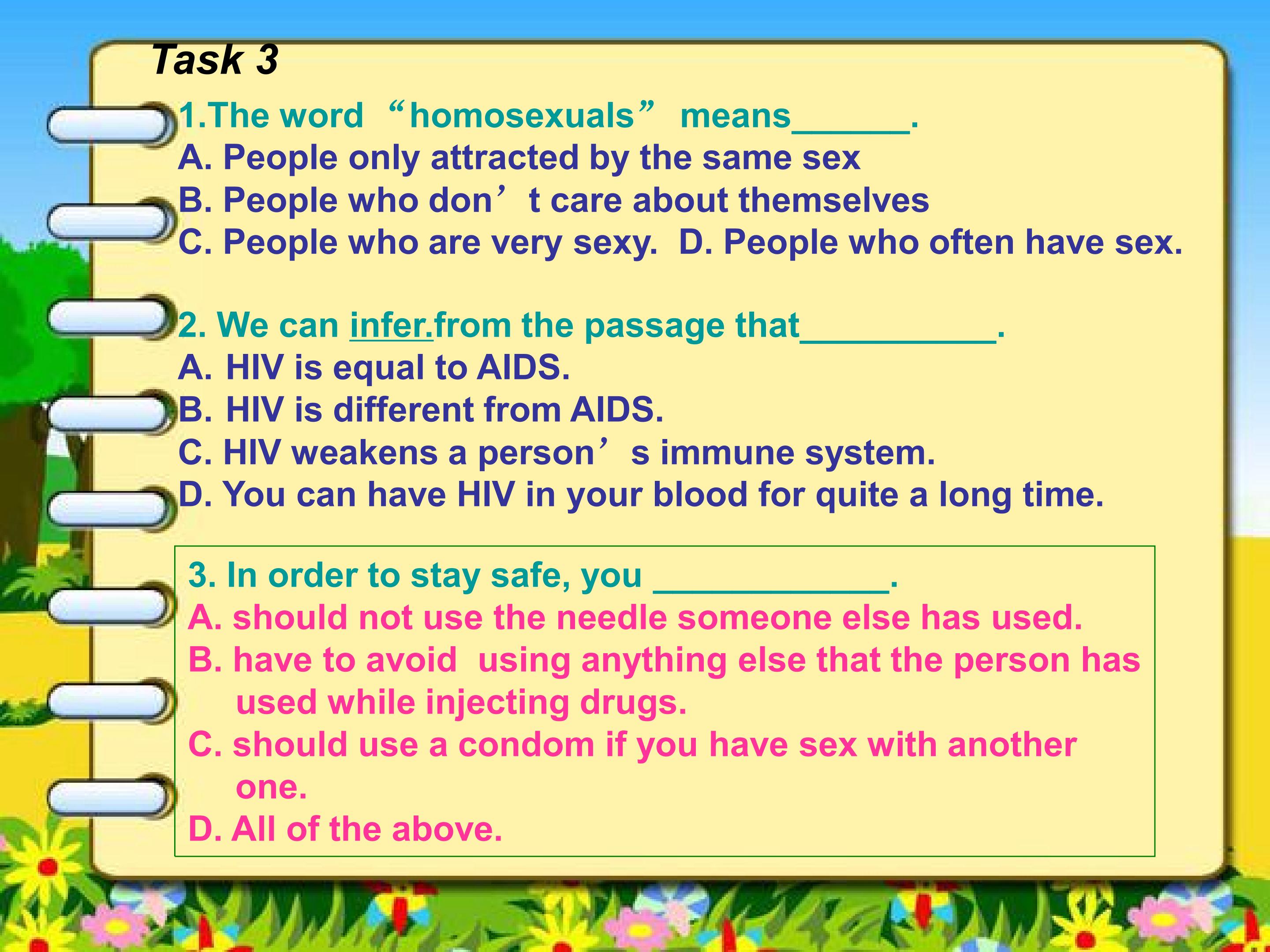 Task 3

1.The word "homosexuals" means____.
A. People only attracted by the same sex
B. People who don't care about themselves
C. People who are very sexy. D. People who often have sex.

2. We can infer.from the passage that____.
A. HIV is equal to AIDS.
B. HIV is different from AIDS.
C. HIV weakens a person's immune system.
D. You can have HIV in your blood for quite a long time.

3. In order to stay safe, you ____.
A. should not use the needle someone else has used.
B. have to avoid using anything else that the person has used while injecting drugs.
C. should use a condom if you have sex with another one.
D. All of the above.